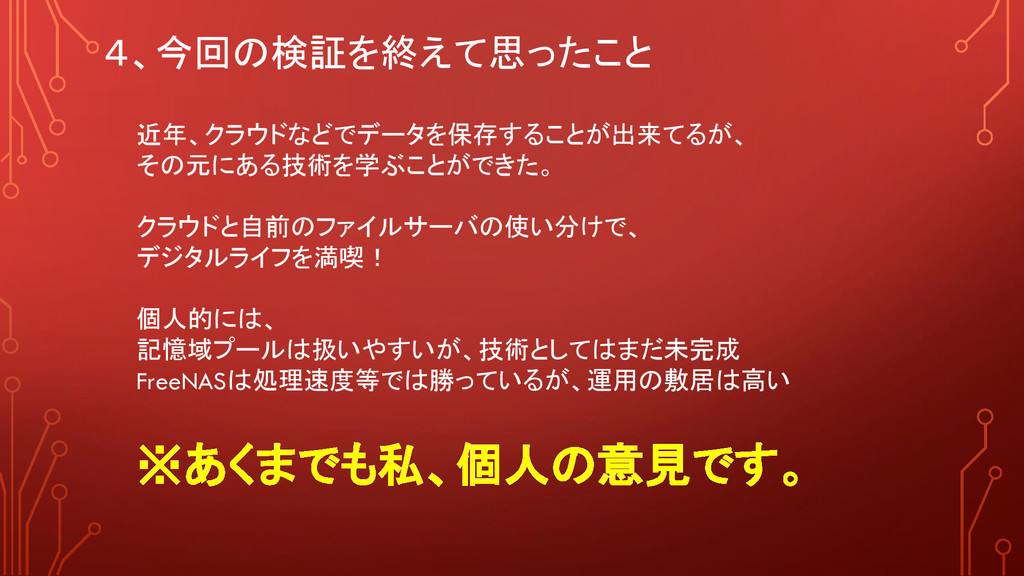 4、今回の検証を終えて思ったこと

近年、クラウドなどでデータを保存することが出来てるが、その元にある技術を学ぶことができた。

クラウドと自前のファイルサーバの使い分けで、デジタルライフを満喫！

個人的には、
記憶域プールは扱いやすいが、技術としてはまだ未完成
FreeNASは処理速度等では勝っているが、運用の敷居は高い

※あくまでも私、個人の意見です。